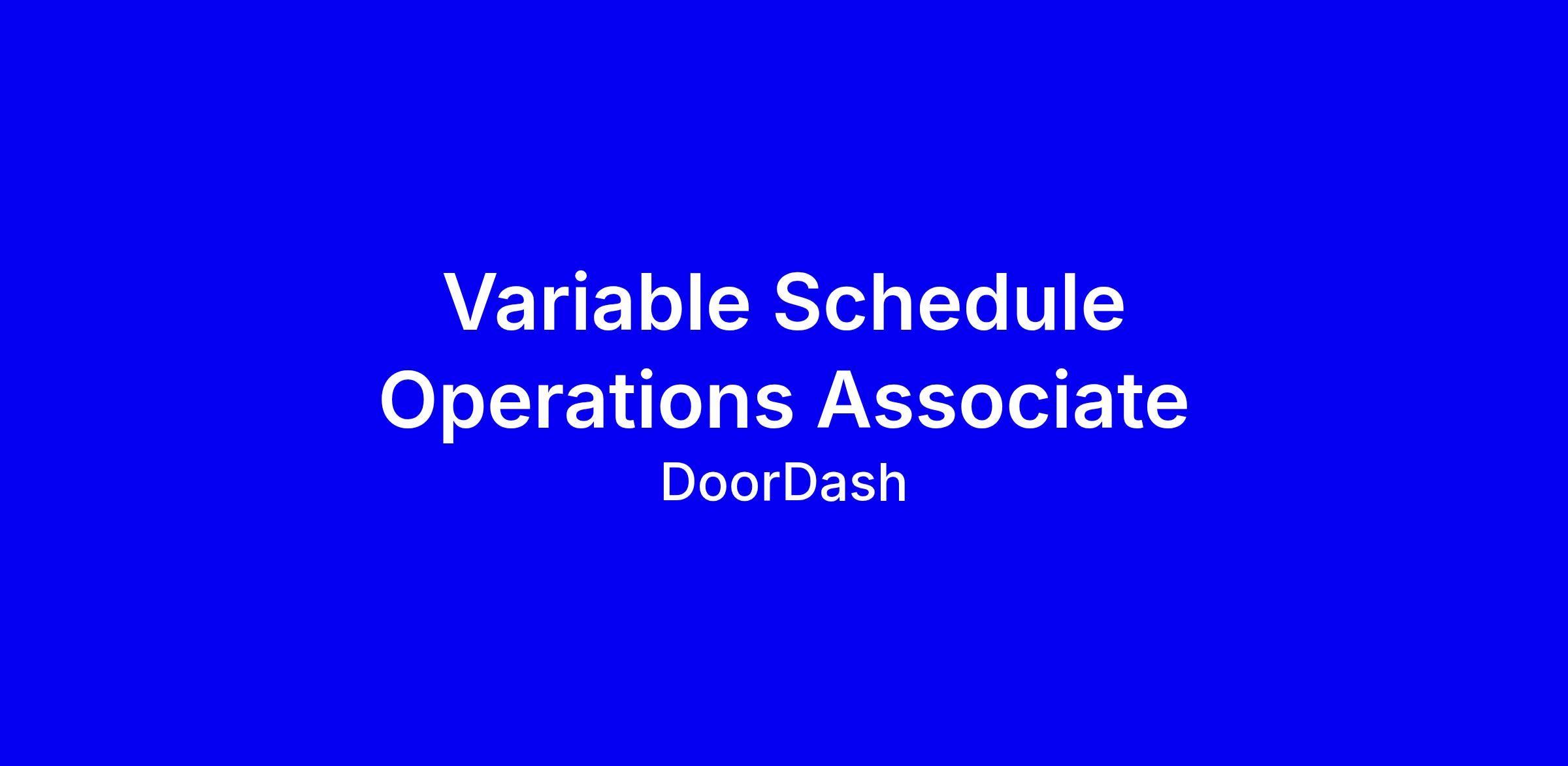 Variable Schedule Operations Associate

DoorDash